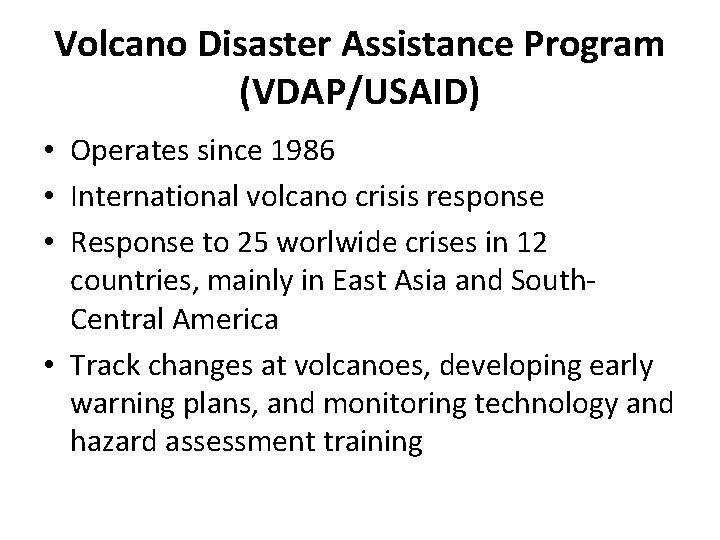 Volcano Disaster Assistance Program (VDAP/USAID)

• Operates since 1986
• International volcano crisis response
• Response to 25 worlwide crises in 12 countries, mainly in East Asia and South-Central America
• Track changes at volcanoes, developing early warning plans, and monitoring technology and hazard assessment training